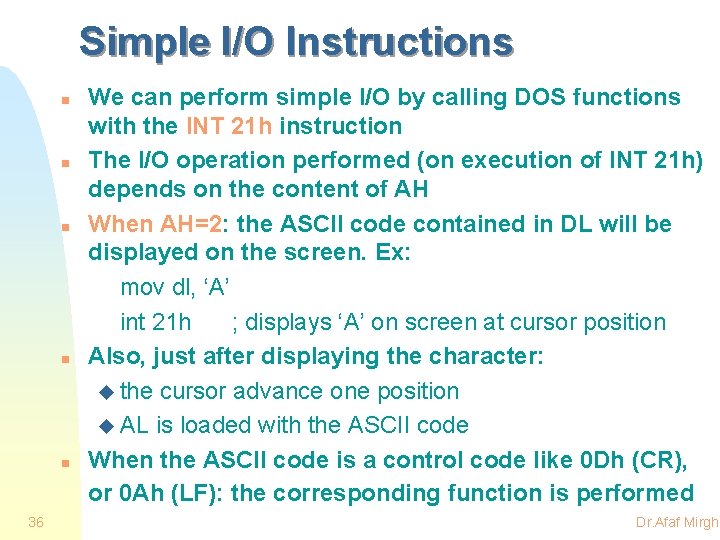 Simple I/O Instructions

We can perform simple I/O by calling DOS functions with the INT 21h instruction

The I/O operation performed (on execution of INT 21h) depends on the content of AH

When AH=2: the ASCII code contained in DL will be displayed on the screen. Ex:

mov dl, ‘A’

int 21h ; displays ‘A’ on screen at cursor position

Also, just after displaying the character:

the cursor advance one position

AL is loaded with the ASCII code

When the ASCII code is a control code like 0Dh (CR), or 0Ah (LF): the corresponding function is performed

36

Dr.Afaf Mirgh